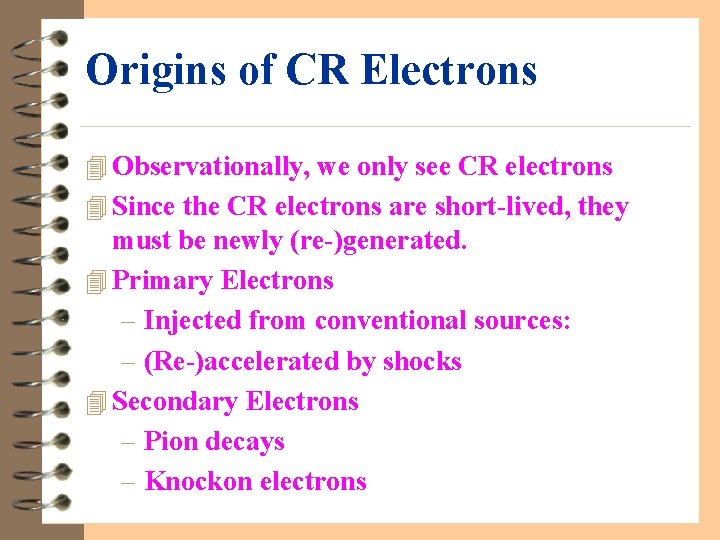 Origins of CR Electrons

Observationally, we only see CR electrons

Since the CR electrons are short-lived, they must be newly (re-)generated.

Primary Electrons

– Injected from conventional sources:

– (Re-)accelerated by shocks

Secondary Electrons

– Pion decays

– Knockon electrons